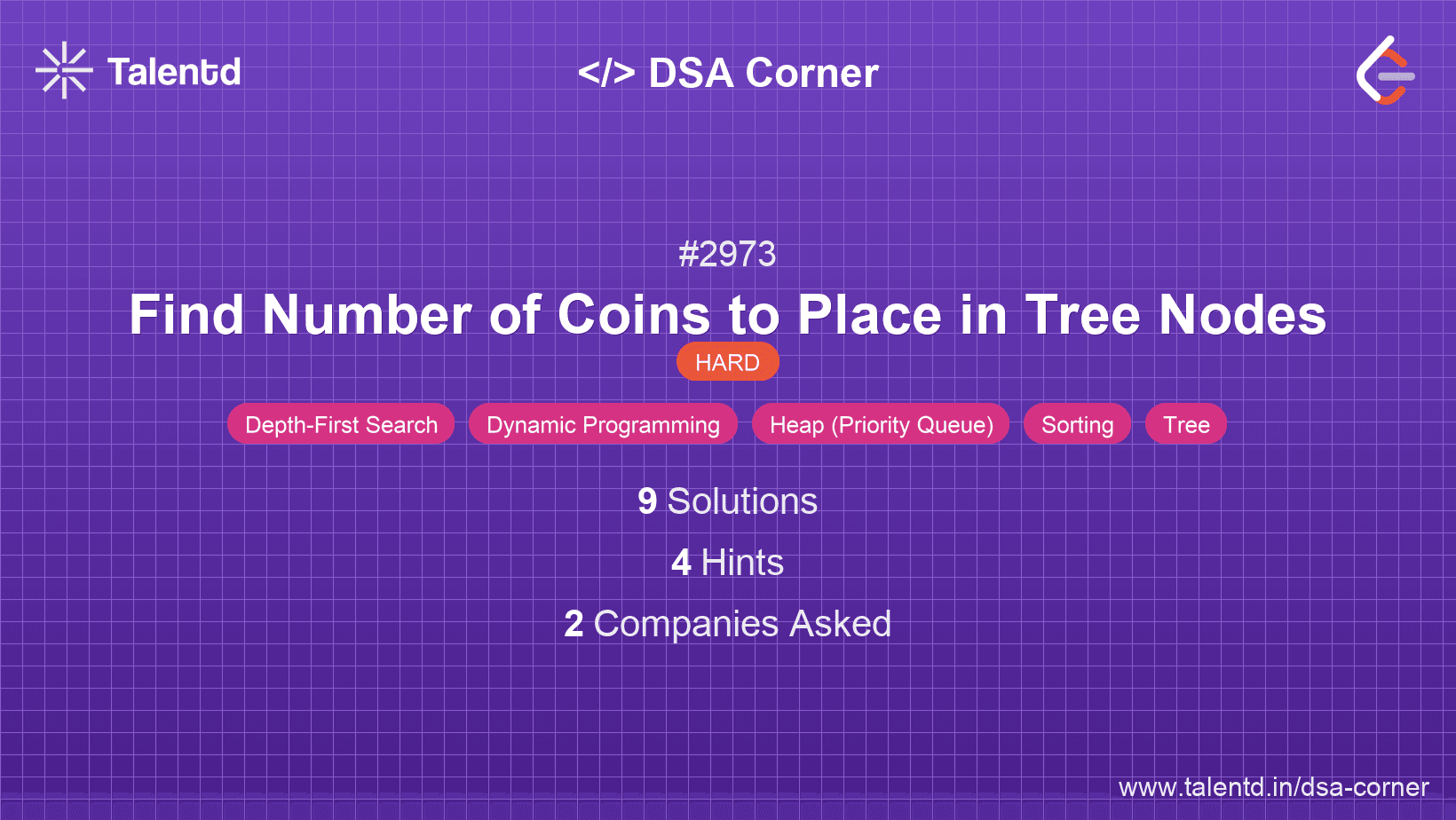 Talentd

</> DSA Corner

#2973

Find Number of Coins to Place in Tree Nodes

HARD

Depth-First Search Dynamic Programming Heap (Priority Queue) Sorting Tree

9 Solutions

4 Hints

2 Companies Asked

www.talentd.in/dsa-corner